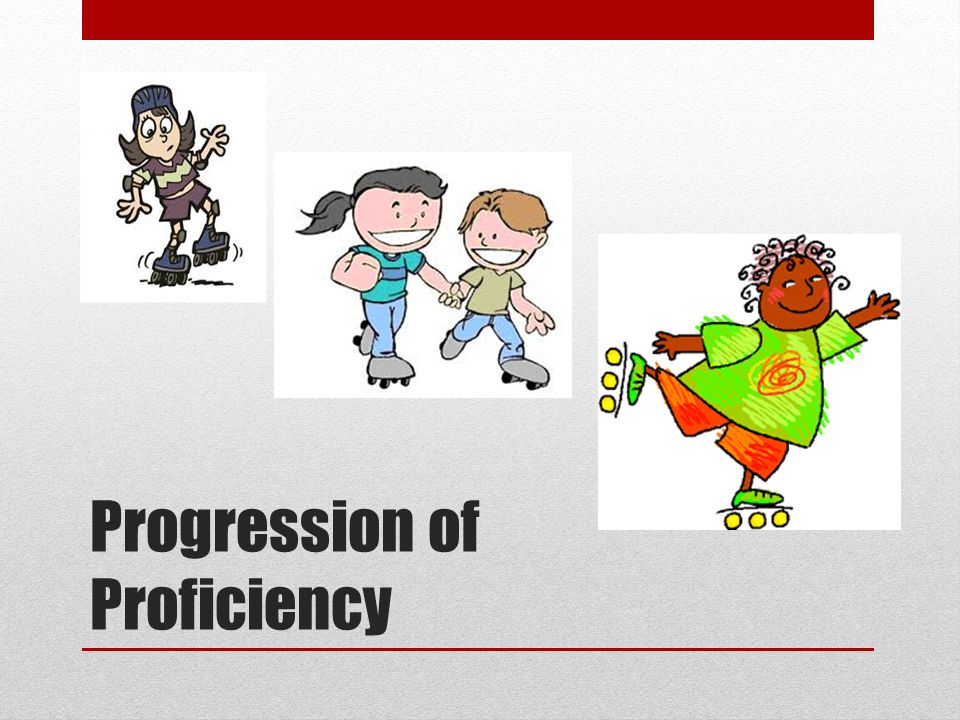 Progression of Proficiency